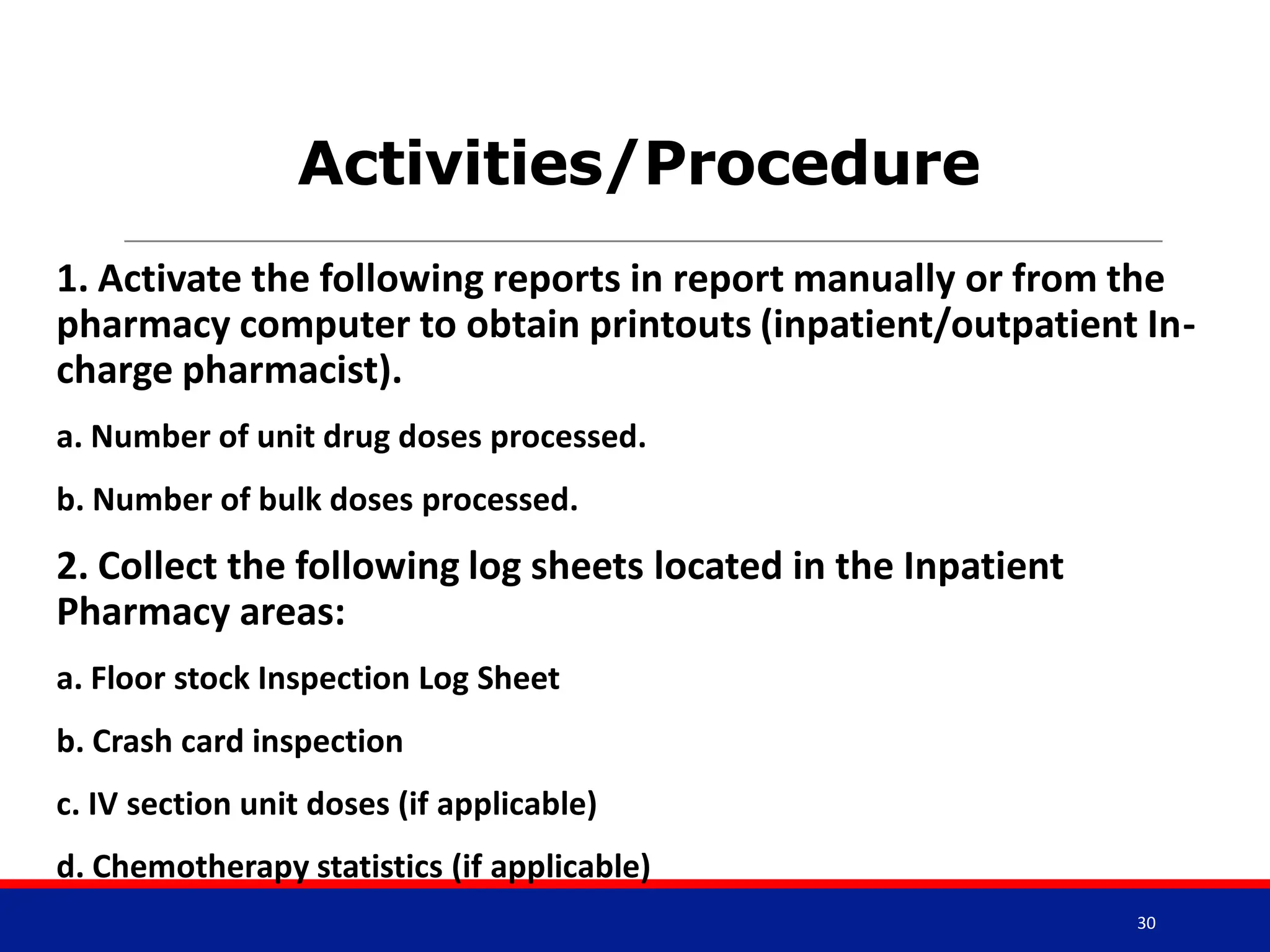 Activities/Procedure

1. Activate the following reports in report manually or from the pharmacy computer to obtain printouts (inpatient/outpatient In-charge pharmacist).

a. Number of unit drug doses processed.

b. Number of bulk doses processed.

2. Collect the following log sheets located in the Inpatient Pharmacy areas:

a. Floor stock Inspection Log Sheet

b. Crash card inspection

c. IV section unit doses (if applicable)

d. Chemotherapy statistics (if applicable)

30